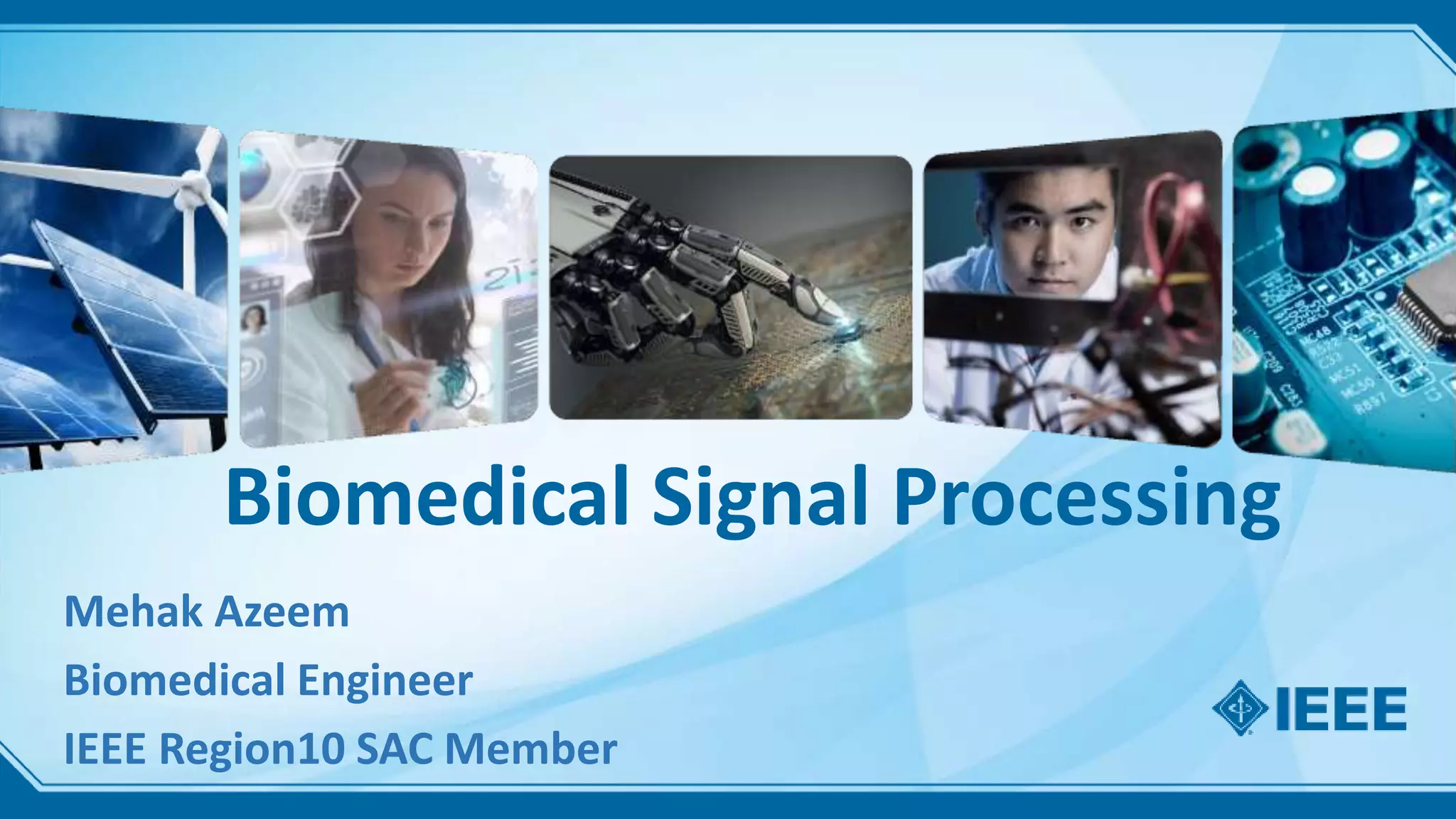 Biomedical Signal Processing

Mehak Azeem

Biomedical Engineer

IEEE Region10 SAC Member

IEEE